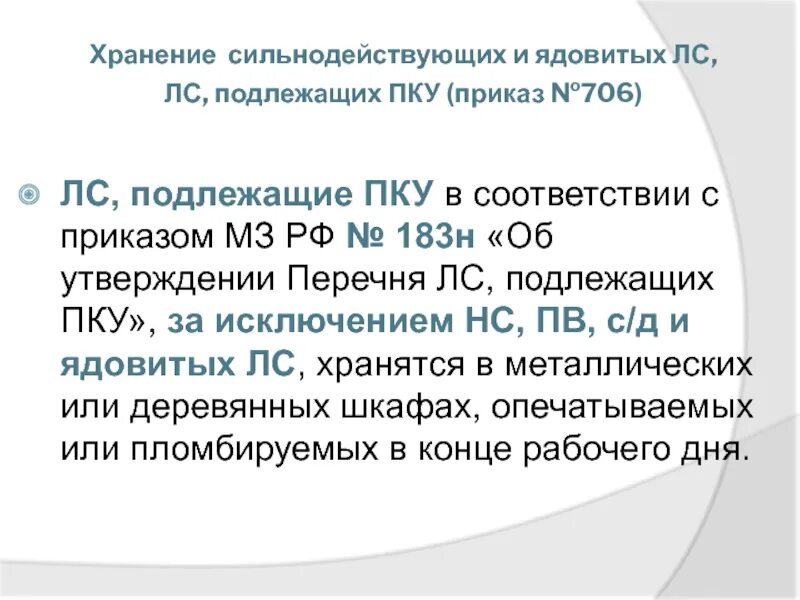 Хранение сильнодействующих и ядовитых ЛС, ЛС, подлежащих ПКУ (приказ №706)

ЛС, подлежащие ПКУ в соответствии с приказом МЗ РФ № 183н «Об утверждении Перечня ЛС, подлежащих ПКУ», за исключением НС, ПВ, с/д и ядовитых ЛС, хранятся в металлических или деревянных шкафах, опечатываемых или пломбируемых в конце рабочего дня.